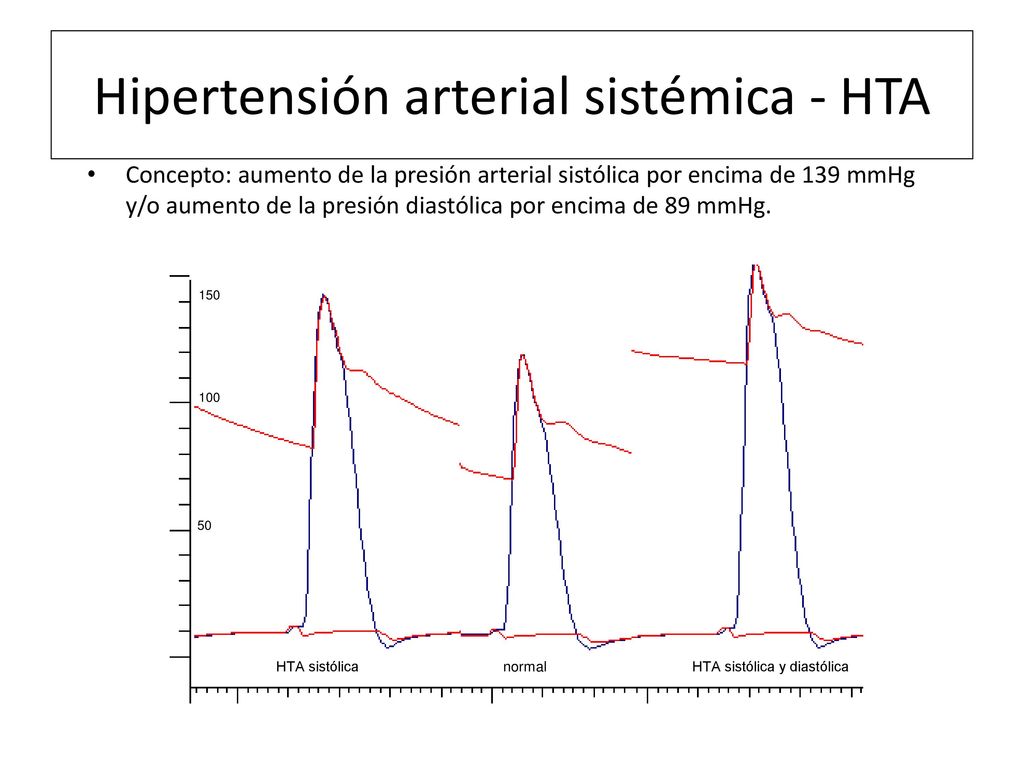 Hipertensión arterial sistémica - HTA

• Concepto: aumento de la presión arterial sistólica por encima de 139 mmHg y/o aumento de la presión diastólica por encima de 89 mmHg.

150

100

50

HTA sistólica

normal

HTA sistólica y diastólica